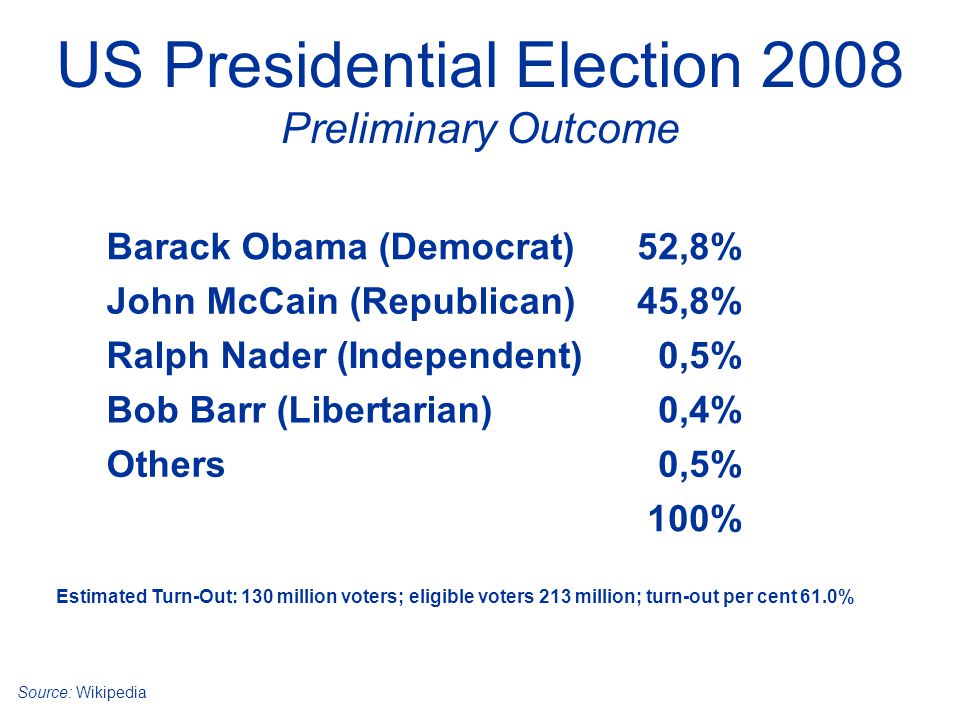 US Presidential Election 2008
Preliminary Outcome

| | |
|---|---|
| Barack Obama (Democrat) | 52,8% |
| John McCain (Republican) | 45,8% |
| Ralph Nader (Independent) | 0,5% |
| Bob Barr (Libertarian) | 0,4% |
| Others | 0,5% |
| | 100% |

Estimated Turn-Out: 130 million voters; eligible voters 213 million; turn-out per cent 61.0%

Source: Wikipedia